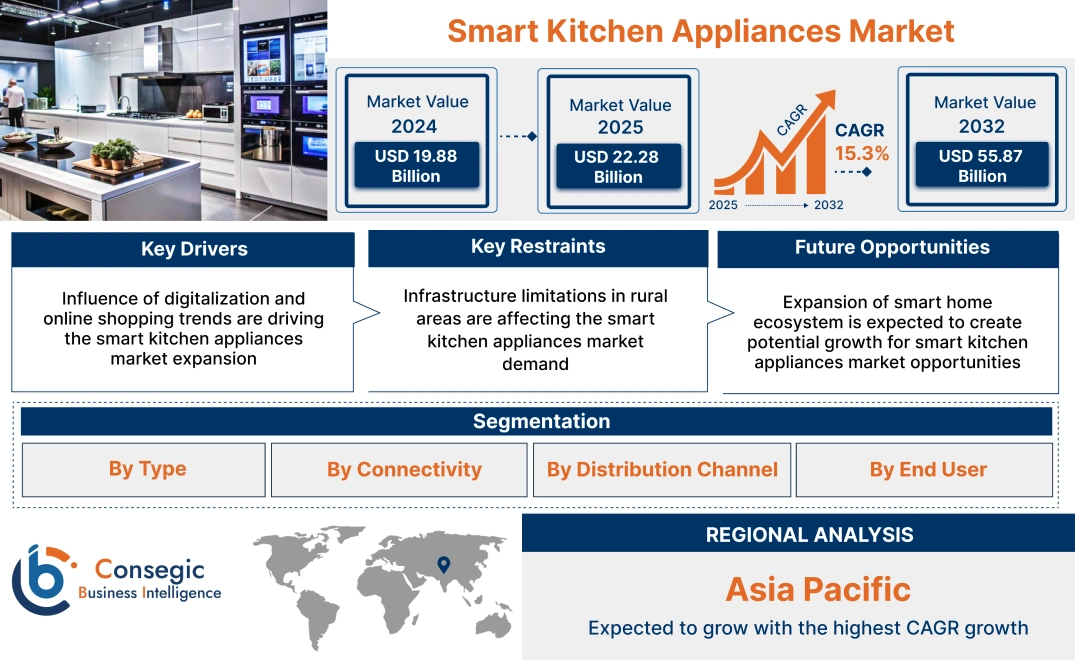 Smart Kitchen Appliances Market

Market Value
2024
USD 19.88 Billion

Market Value
2025
USD 22.28 Billion

CAGR
CAGR
15.3%
2025 2032

Market Value
2032
USD 55.87 Billion

Key Drivers
Influence of digitalization and online shopping trends are driving the smart kitchen appliances market expansion

Key Restraints
Infrastructure limitations in rural areas are affecting the smart kitchen appliances market demand

Future Opportunities
Expansion of smart home ecosystem is expected to create potential growth for smart kitchen appliances market opportunities

Segmentation
By Type
By Connectivity
By Distribution Channel
By End User

Consegic
Business Intelligence

REGIONAL ANALYSIS
Asia Pacific
Expected to grow with the highest CAGR growth